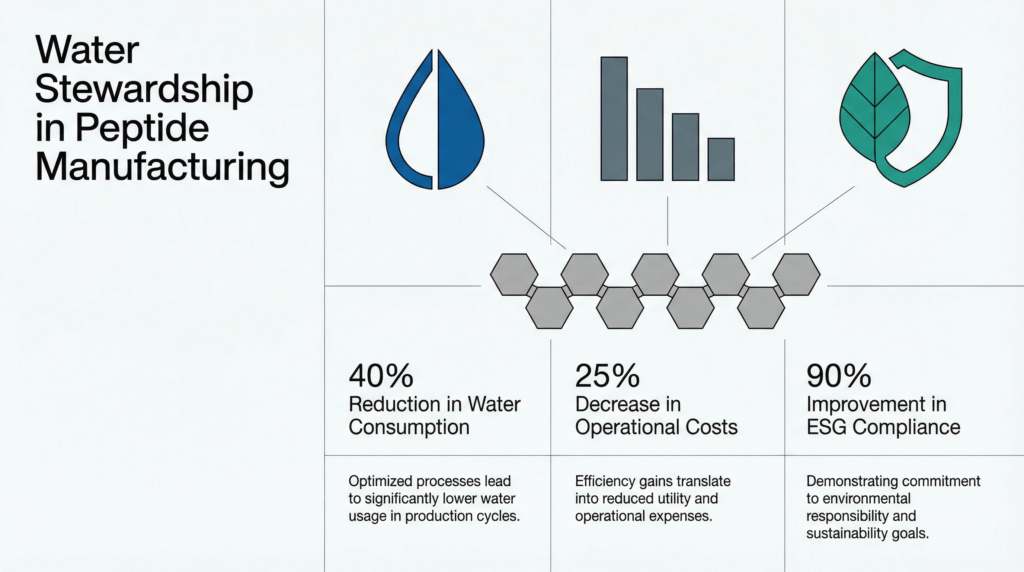 Water Stewardship in Peptide Manufacturing

40%
Reduction in Water Consumption

Optimized processes lead to significantly lower water usage in production cycles.

25%
Decrease in Operational Costs

Efficiency gains translate into reduced utility and operational expenses.

90%
Improvement in ESG Compliance

Demonstrating commitment to environmental responsibility and sustainability goals.